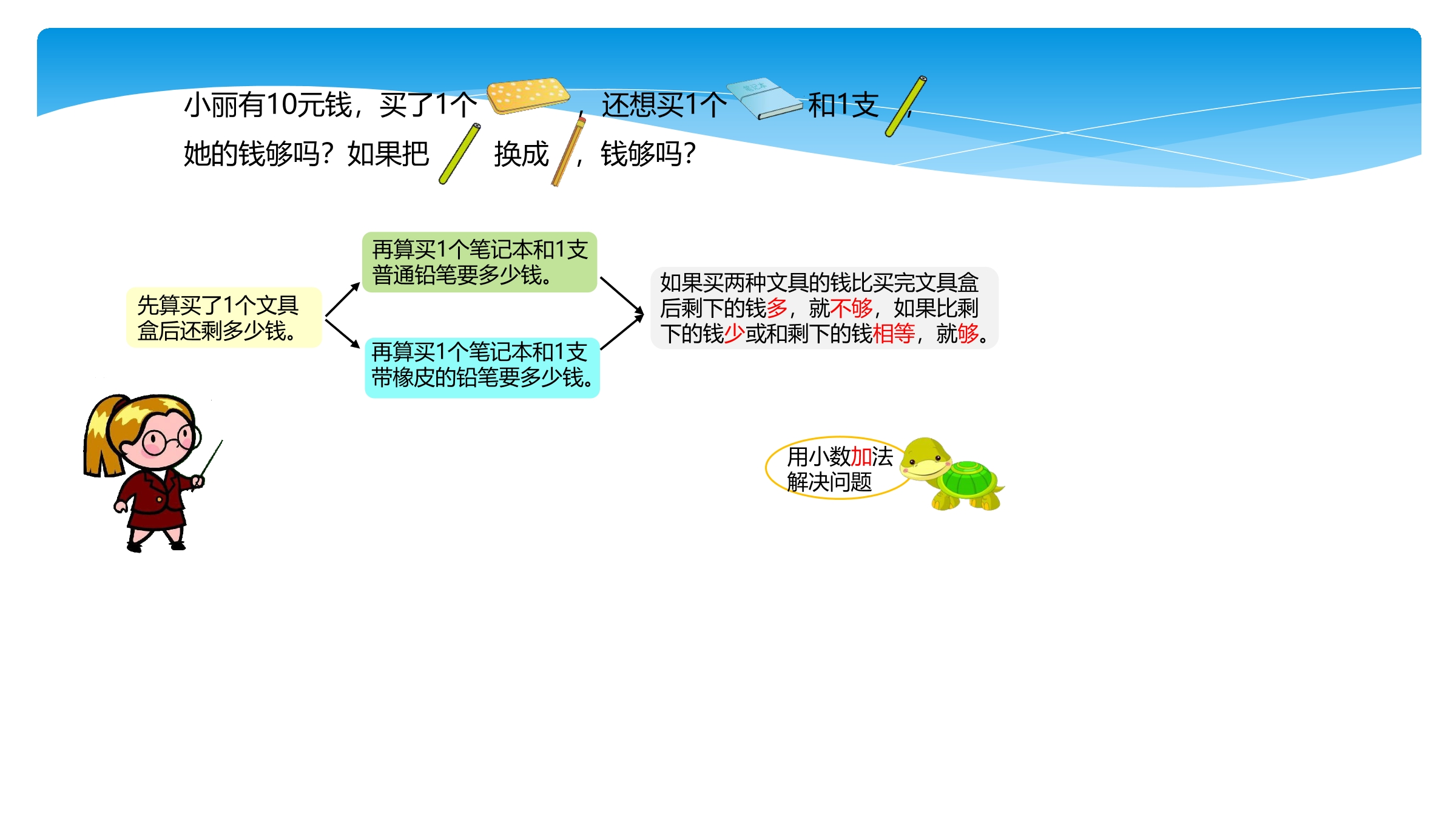 小丽有10元钱，买了1个，还想买1个和1支，她的钱够吗？如果把换成，钱够吗？

先算买了1个文具盒后还剩多少钱。

再算买1个笔记本和1支普通铅笔要多少钱。

再算买1个笔记本和1支带橡皮的铅笔要多少钱。

如果买两种文具的钱比买完文具盒后剩下的钱多，就不够，如果比剩下的钱少或和剩下的钱相等，就够。

用小数加法解决问题